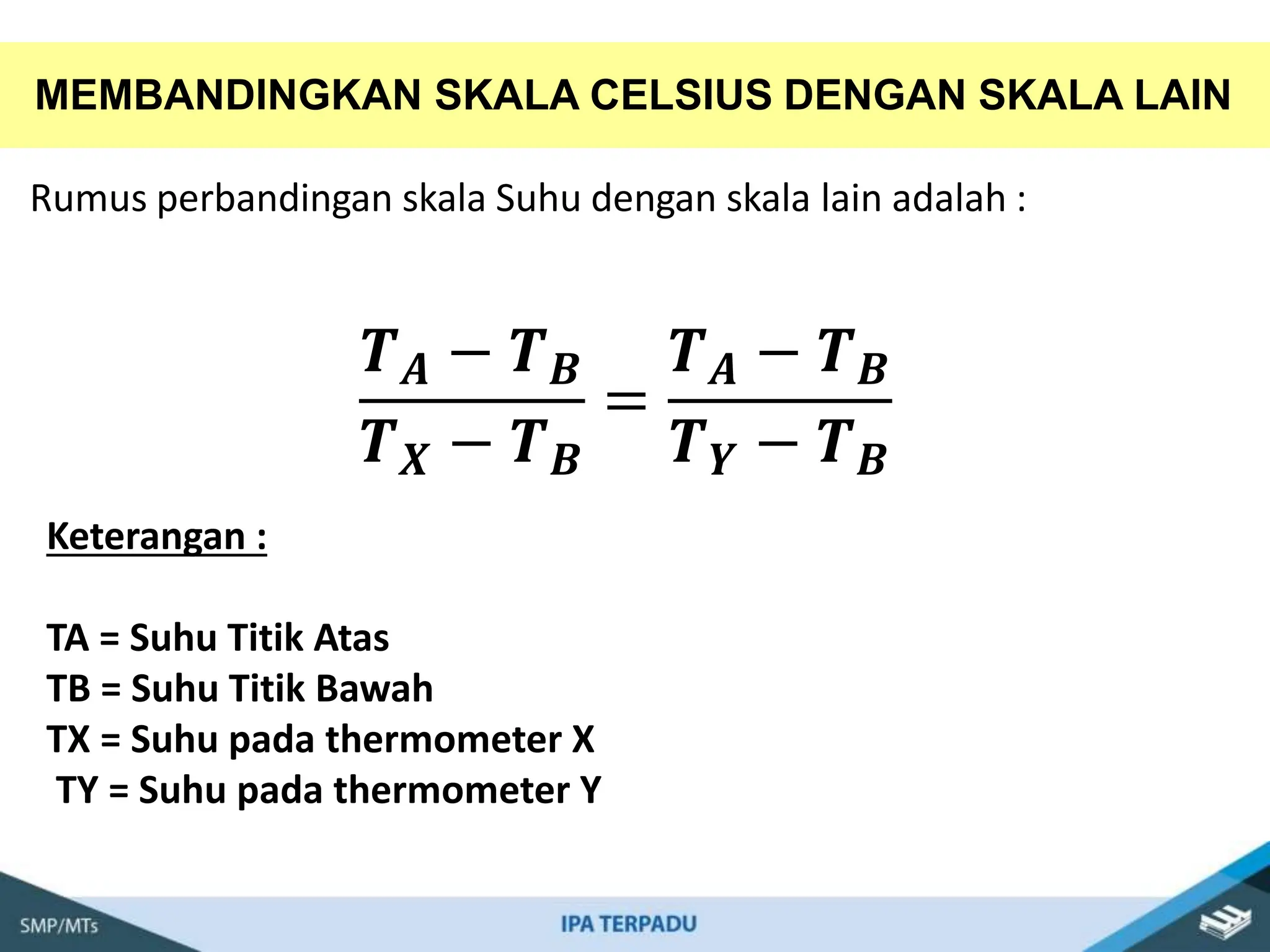 MEMBANDINGKAN SKALA CELSIUS DENGAN SKALA LAIN

Rumus perbandingan skala Suhu dengan skala lain adalah :

$\frac{T_A - T_B}{T_X - T_B} = \frac{T_A - T_B}{T_Y - T_B}$

Keterangan :

TA = Suhu Titik Atas
TB = Suhu Titik Bawah
TX = Suhu pada thermometer X
TY = Suhu pada thermometer Y

SMP/MTs
IPA TERPADU